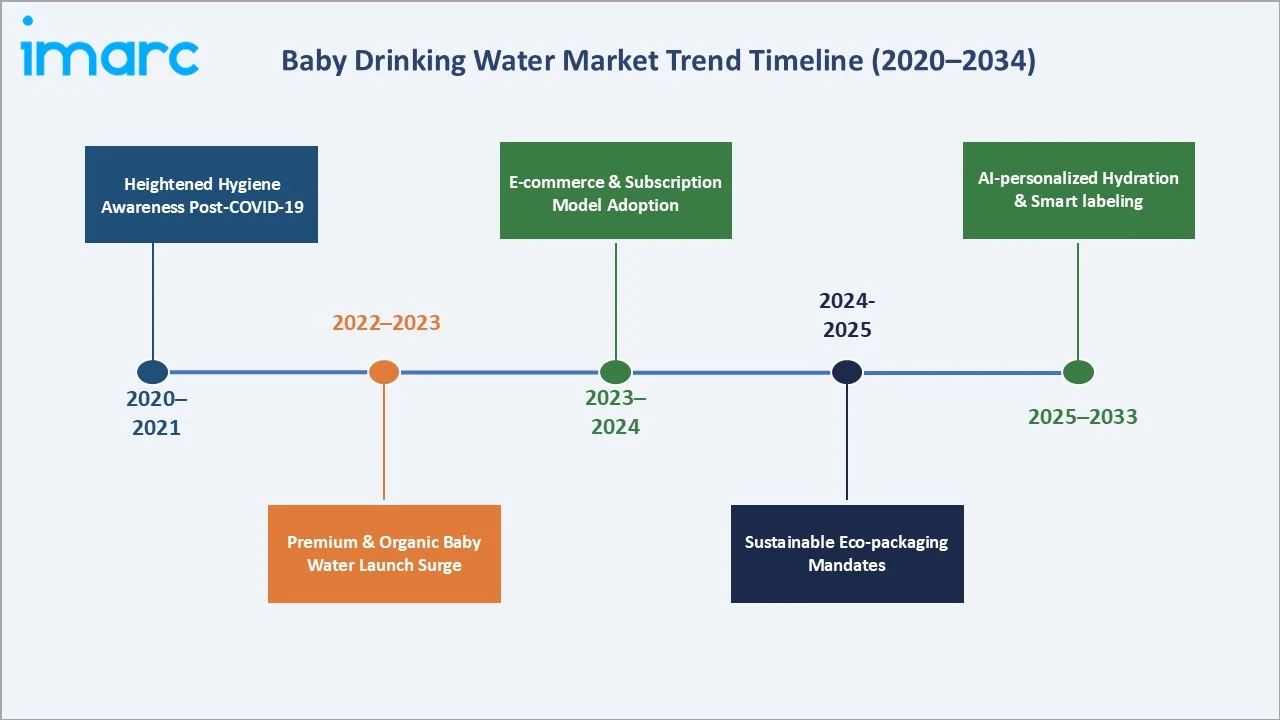 imarc

Baby Drinking Water Market Trend Timeline (2020–2034)

Heightened Hygiene Awareness Post-COVID-19

2020–2021

2022–2023

Premium & Organic Baby Water Launch Surge

E-commerce & Subscription Model Adoption

2023–2024

2024-2025

Sustainable Eco-packaging Mandates

AI-personalized Hydration & Smart labeling

2025–2033